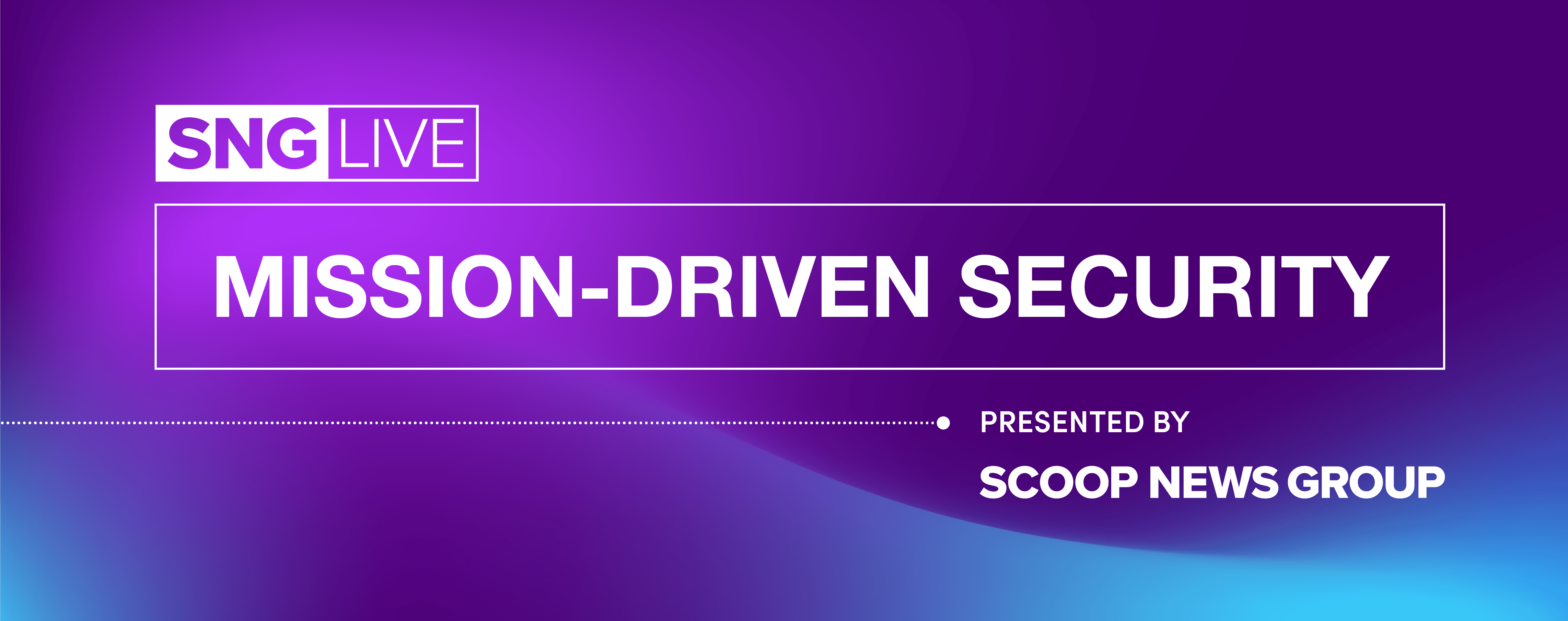 SNG LIVE

MISSION-DRIVEN SECURITY

PRESENTED BY

SCOOP NEWS GROUP